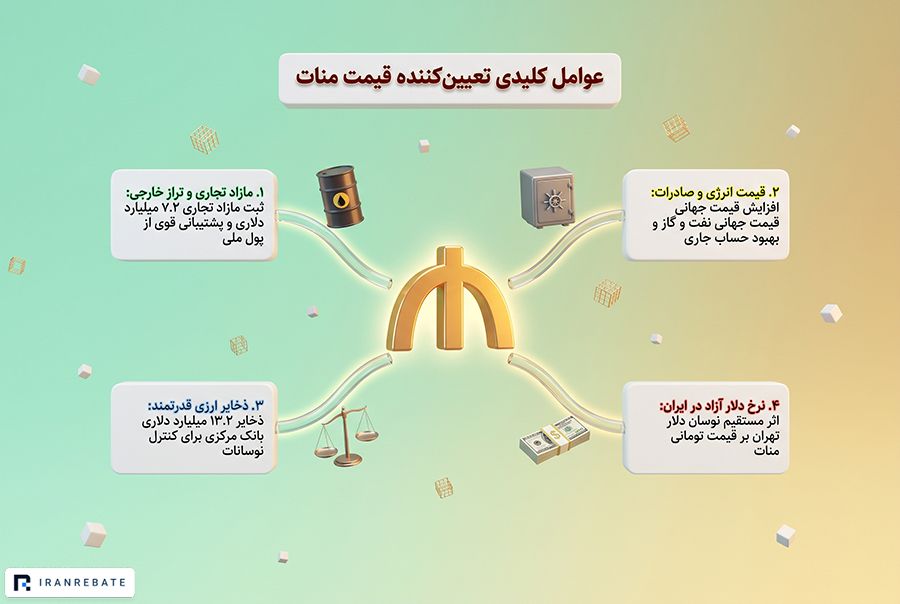 عوامل کلیدی تعیین‌کننده قیمت منات

۱. مازاد تجاری و تراز خارجی:
ثبت مازاد تجاری ۷.۲ میلیارد دلاری و پشتیبانی قوی از پول ملی

۲. قیمت انرژی و صادرات:
افزایش قیمت جهانی قیمت جهانی نفت و گاز و بهبود حساب جاری

۳. ذخایر ارزی قدرتمند:
ذخایر ۱۳.۲ میلیارد دلاری بانک مرکزی برای کنترل نوسانات

۴. نرخ دلار آزاد در ایران:
اثر مستقیم نوسان دلار تهران بر قیمت تومانی منات

IRANREBATE